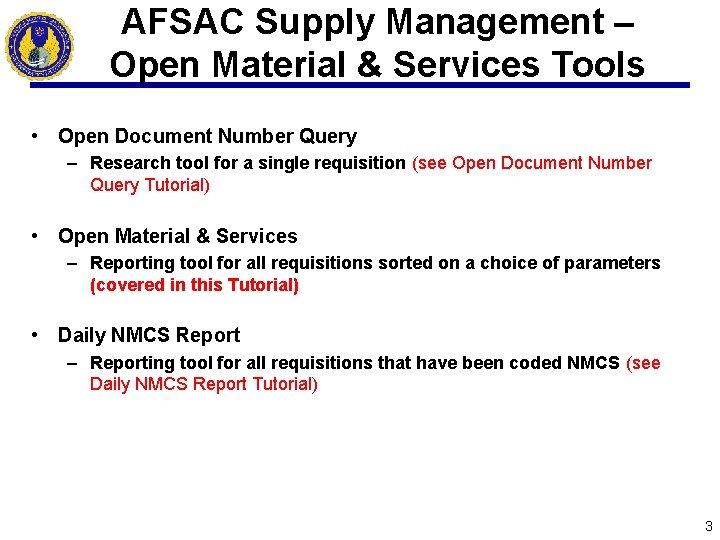 AFSAC Supply Management – Open Material & Services Tools

• Open Document Number Query
– Research tool for a single requisition (see Open Document Number Query Tutorial)

• Open Material & Services
– Reporting tool for all requisitions sorted on a choice of parameters (covered in this Tutorial)

• Daily NMCS Report
– Reporting tool for all requisitions that have been coded NMCS (see Daily NMCS Report Tutorial)

3